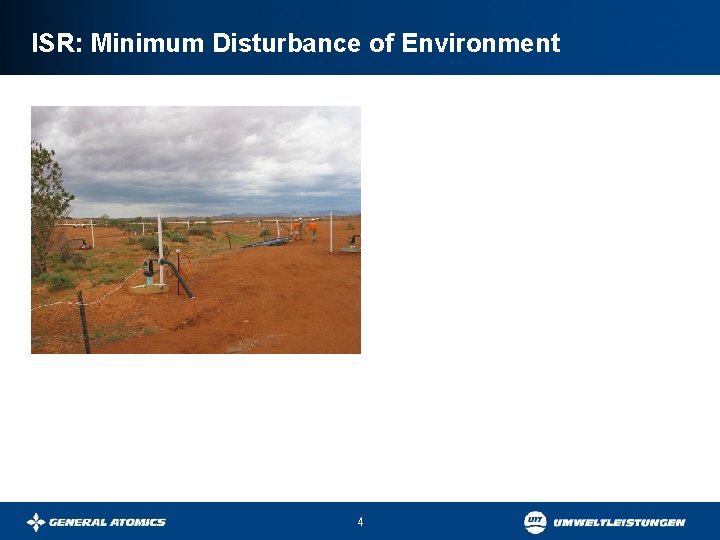 ISR: Minimum Disturbance of Environment

GENERAL ATOMICS

4

UIT UMWELTLEISTUNGEN